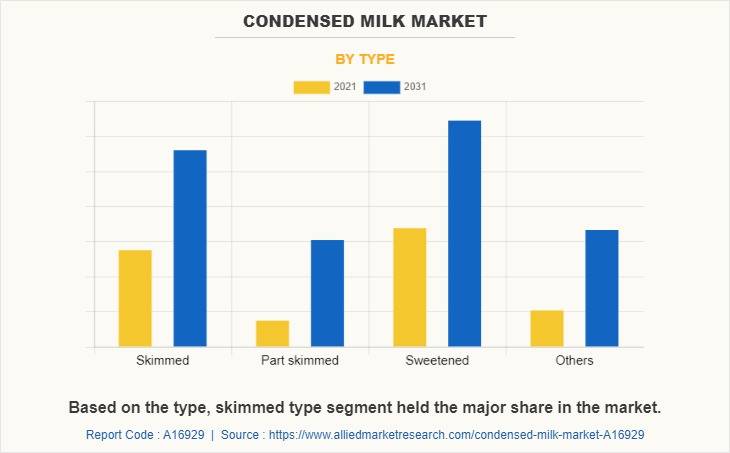 CONDENSED MILK MARKET

BY TYPE

2021 2031

Skimmed Part skimmed Sweetened Others

Based on the type, skimmed type segment held the major share in the market.

Report Code : A16929 | Source : https://www.alliedmarketresearch.com/condensed-milk-market-A16929